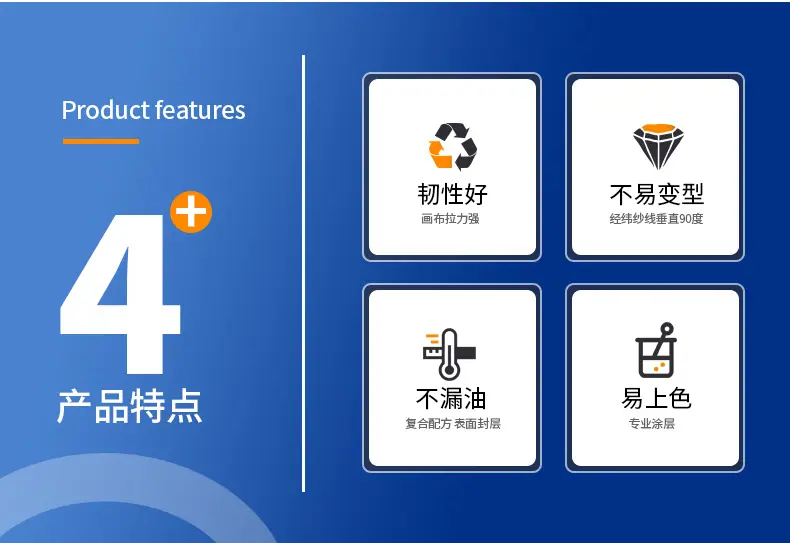 Product features

4+

产品特点

韧性好
画布拉力强

不易变型
经纬纱线垂直90度

不漏油
复合配方 表面封层

易上色
专业涂层